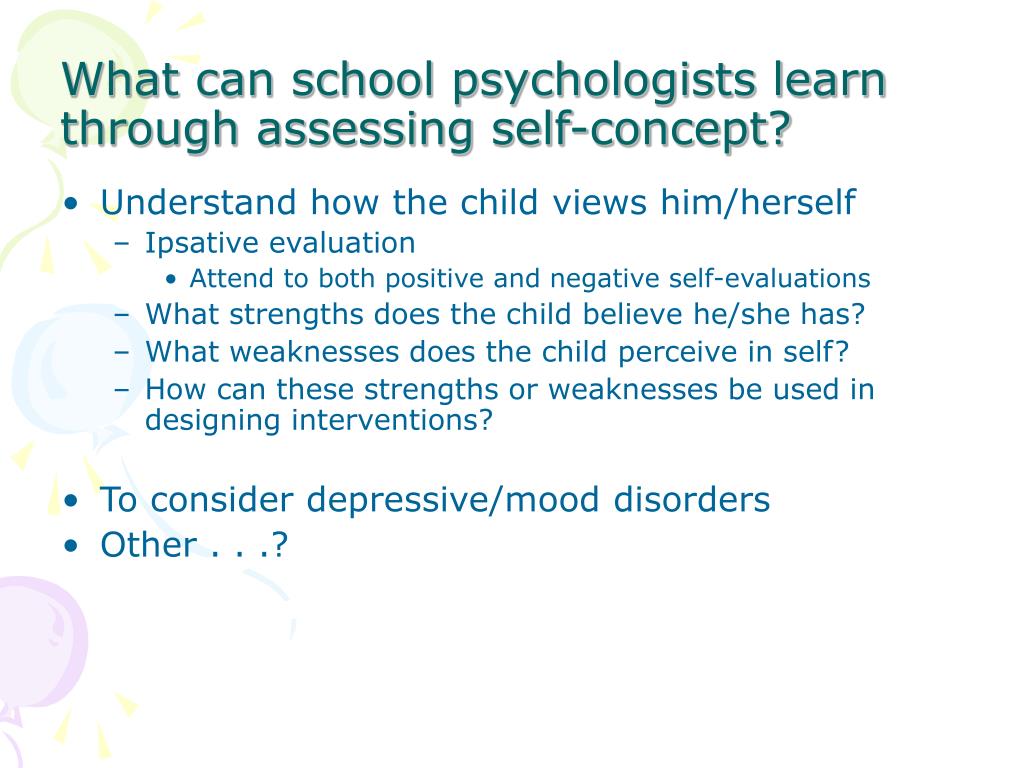 What can school psychologists learn through assessing self-concept?

• Understand how the child views him/herself
– Ipsative evaluation
• Attend to both positive and negative self-evaluations
– What strengths does the child believe he/she has?
– What weaknesses does the child perceive in self?
– How can these strengths or weaknesses be used in designing interventions?

• To consider depressive/mood disorders
• Other . . .?